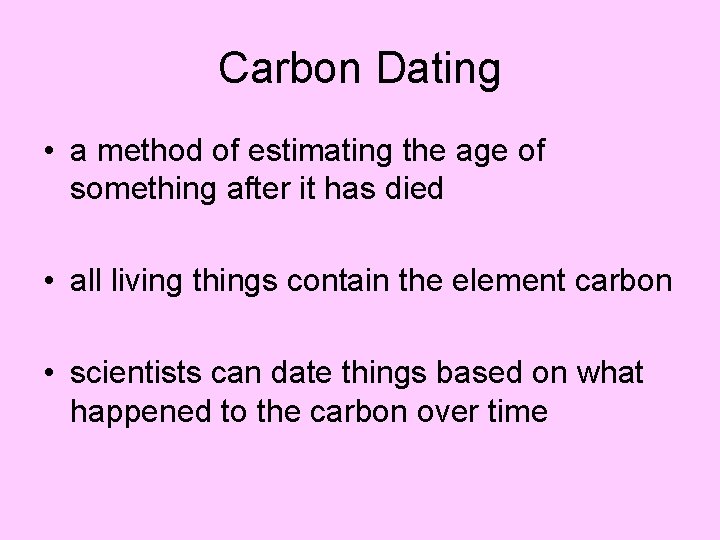 Carbon Dating

• a method of estimating the age of something after it has died

• all living things contain the element carbon

• scientists can date things based on what happened to the carbon over time